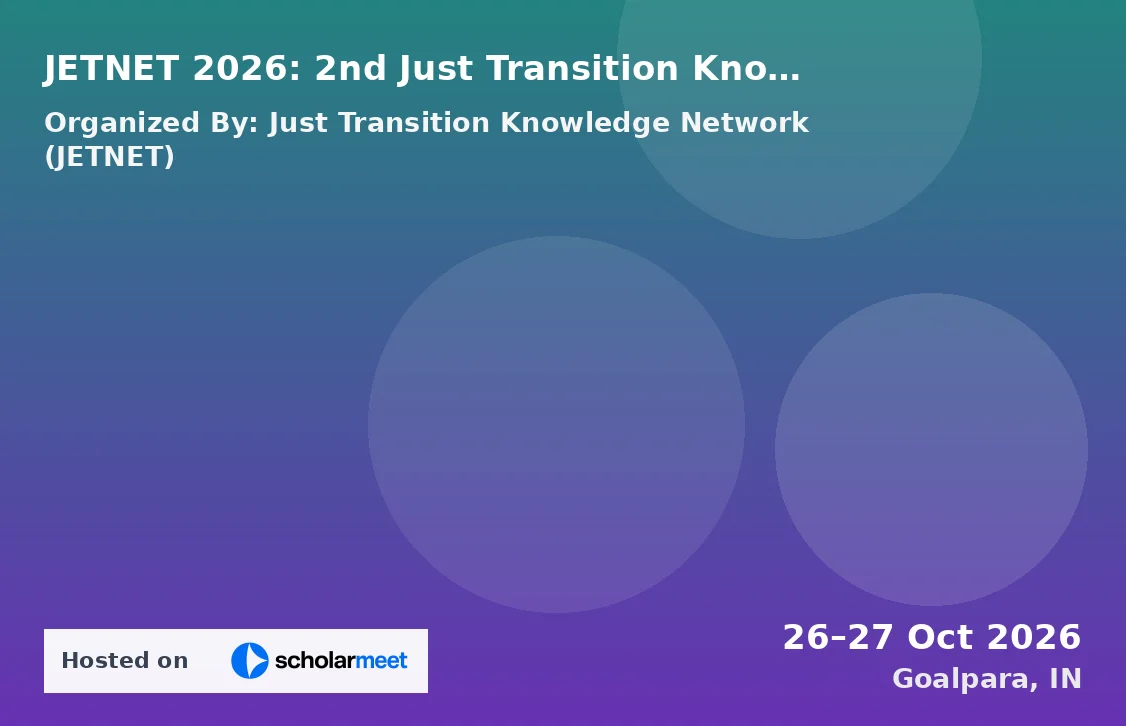 JETNET 2026: 2nd Just Transition Kno…

Organized By: Just Transition Knowledge Network (JETNET)

Hosted on scholarmeet

26–27 Oct 2026
Goalpara, IN